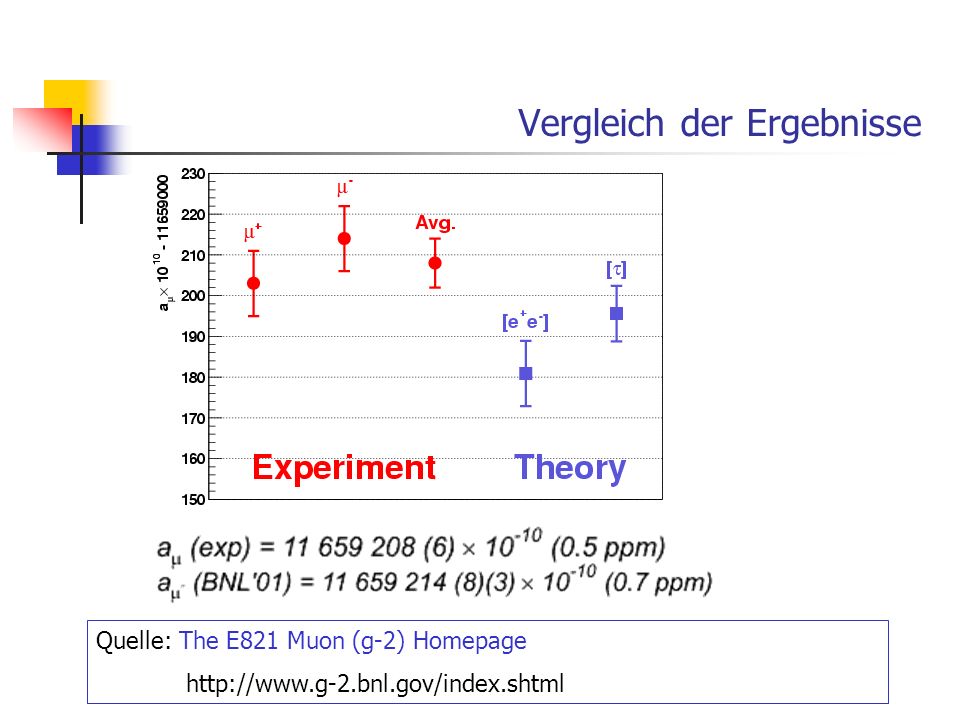 Vergleich der Ergebnisse

$a_\mu \times 10^{10} - 11659000$

230
220
210
200
190
180
170
160
150

$\mu^+$

$\mu^-$

Avg.

$[e^+e^-]$

$[\tau]$

Experiment

Theory

$a_\mu$ (exp) = 11 659 208 (6) $\times 10^{-10}$ (0.5 ppm)
$a_{\mu^-}$ (BNL'01) = 11 659 214 (8)(3) $\times 10^{-10}$ (0.7 ppm)

Quelle: The E821 Muon (g-2) Homepage

http://www.g-2.bnl.gov/index.shtml